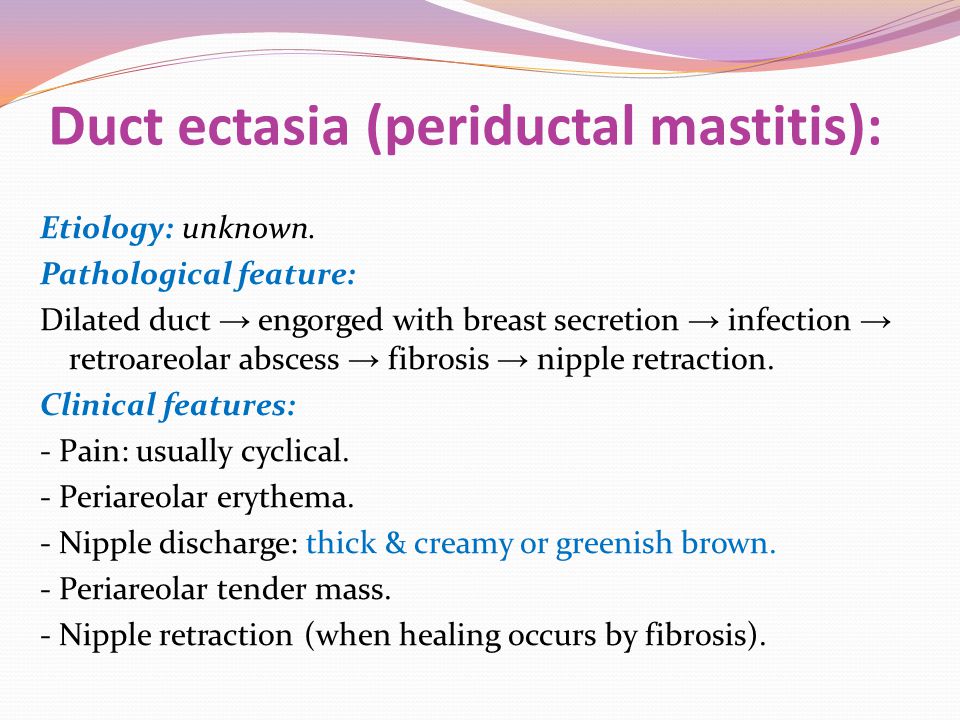 Duct ectasia (periductal mastitis):

Etiology: unknown.

Pathological feature:

Dilated duct → engorged with breast secretion → infection → retroareolar abscess → fibrosis → nipple retraction.

Clinical features:

- Pain: usually cyclical.
- Periareolar erythema.
- Nipple discharge: thick & creamy or greenish brown.
- Periareolar tender mass.
- Nipple retraction (when healing occurs by fibrosis).